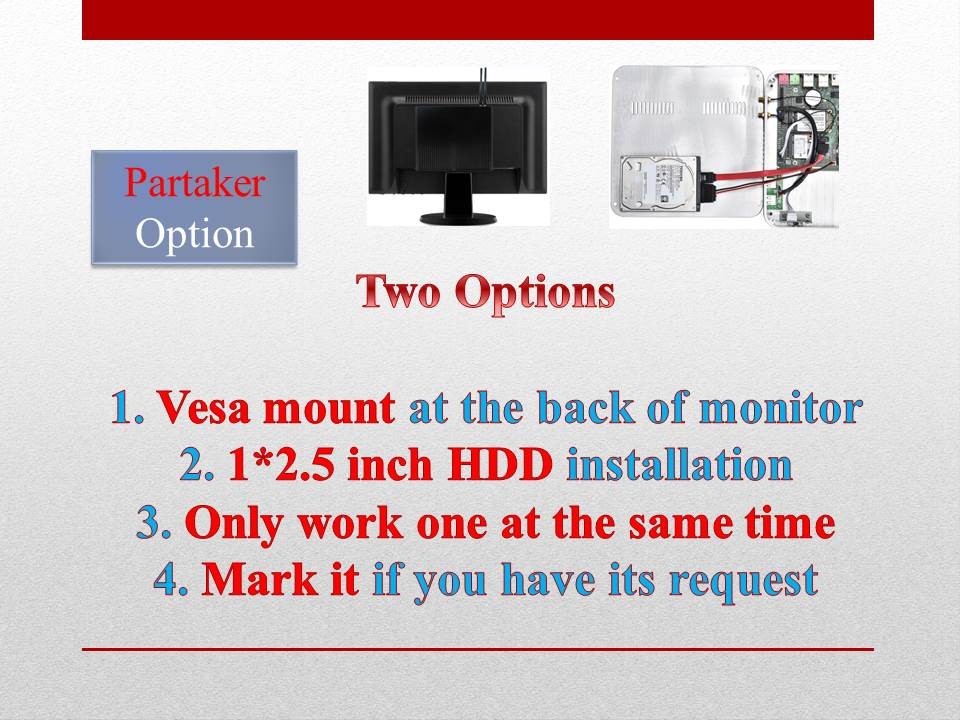 Partaker Option

Two Options

1. Vesa mount at the back of monitor
2. 1*2.5 inch HDD installation
3. Only work one at the same time
4. Mark it if you have its request